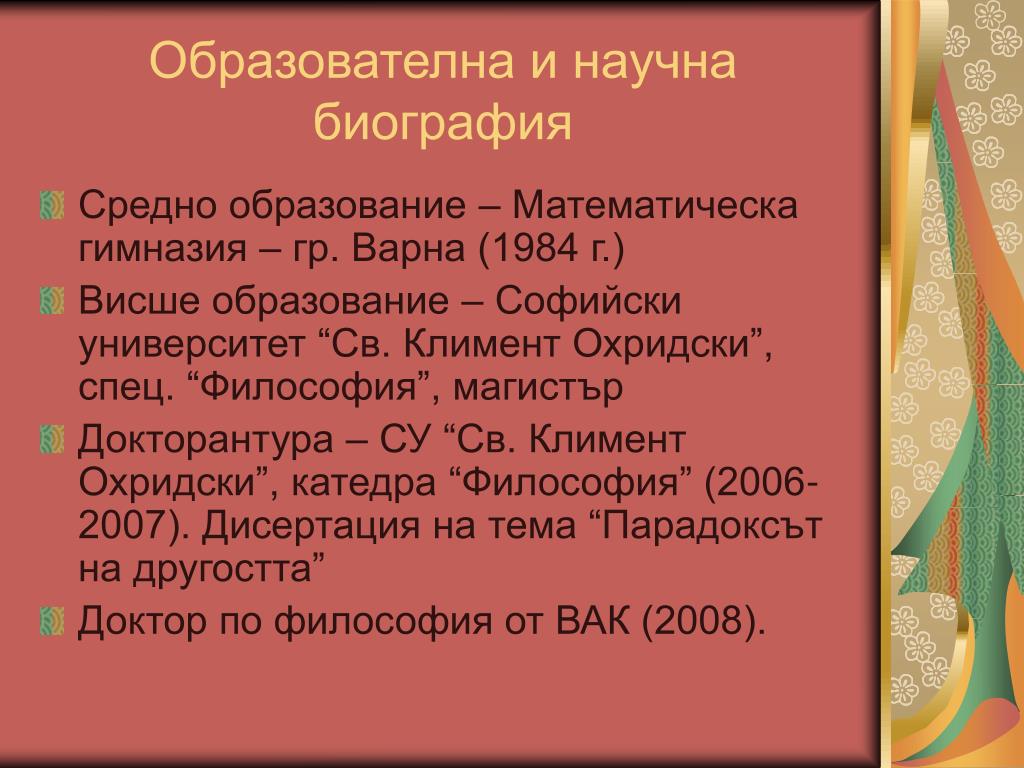 Образователна и научна биография

Средно образование – Математическа гимназия – гр. Варна (1984 г.)

Висше образование – Софийски университет “Св. Климент Охридски”, спец. “Философия”, магистър

Докторантура – СУ “Св. Климент Охридски”, катедра “Философия” (2006-2007). Дисертация на тема “Парадоксът на другостта”

Доктор по философия от ВАК (2008).